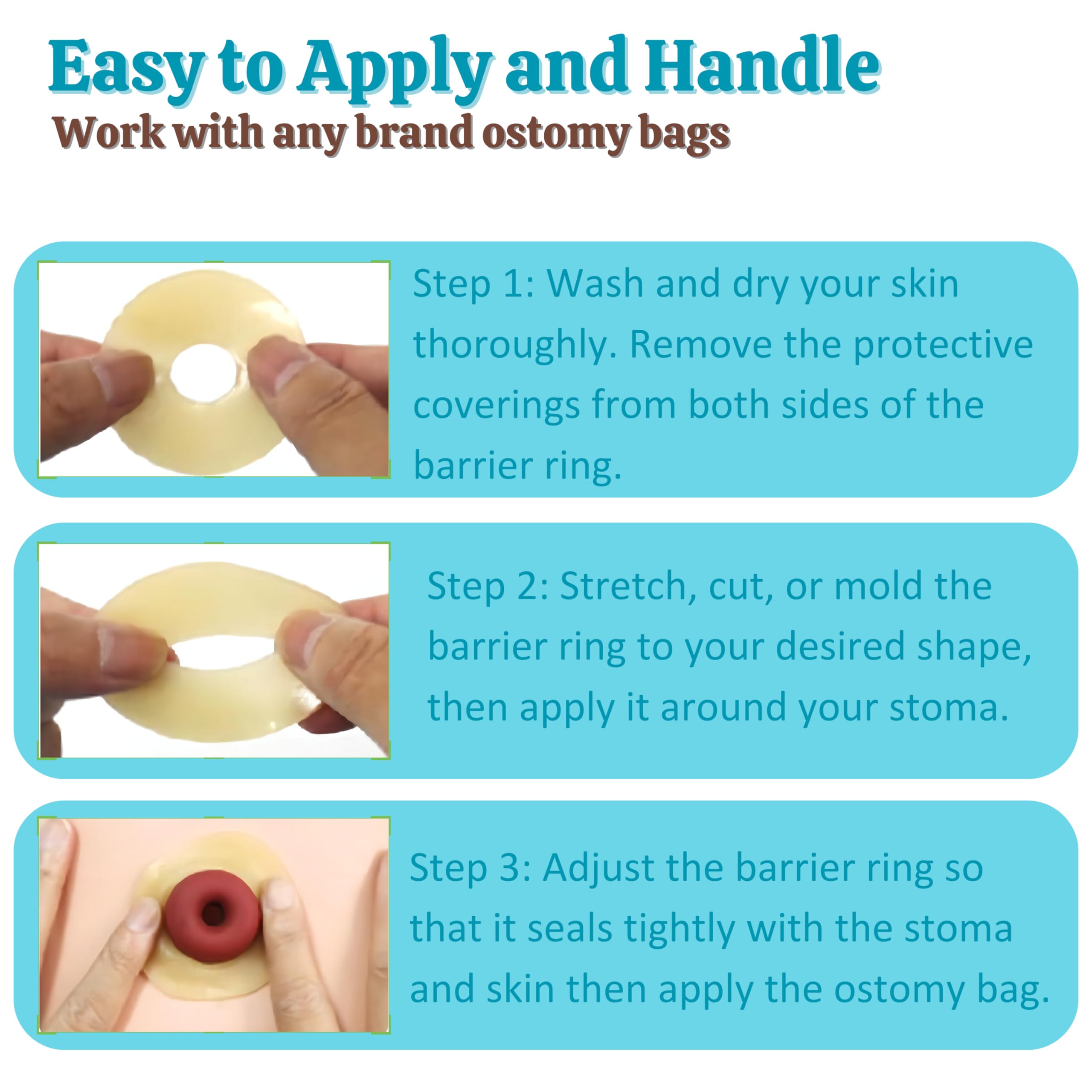 Easy to Apply and Handle
Work with any brand ostomy bags

Step 1: Wash and dry your skin thoroughly. Remove the protective coverings from both sides of the barrier ring.

Step 2: Stretch, cut, or mold the barrier ring to your desired shape, then apply it around your stoma.

Step 3: Adjust the barrier ring so that it seals tightly with the stoma and skin then apply the ostomy bag.